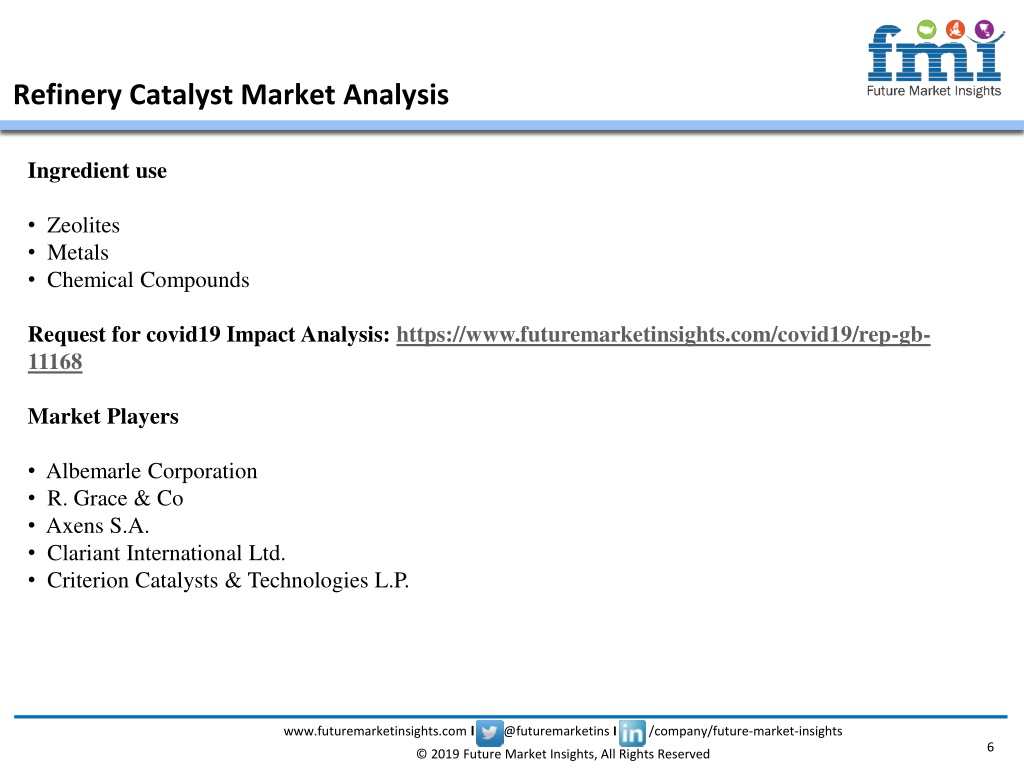 fmi
Future Market Insights

Refinery Catalyst Market Analysis

Ingredient use

• Zeolites
• Metals
• Chemical Compounds

Request for covid19 Impact Analysis: https://www.futuremarketinsights.com/covid19/rep-gb-11168

Market Players

• Albemarle Corporation
• R. Grace & Co
• Axens S.A.
• Clariant International Ltd.
• Criterion Catalysts & Technologies L.P.

www.futuremarketinsights.com I @futuremarketins I /company/future-market-insights
© 2019 Future Market Insights, All Rights Reserved
6